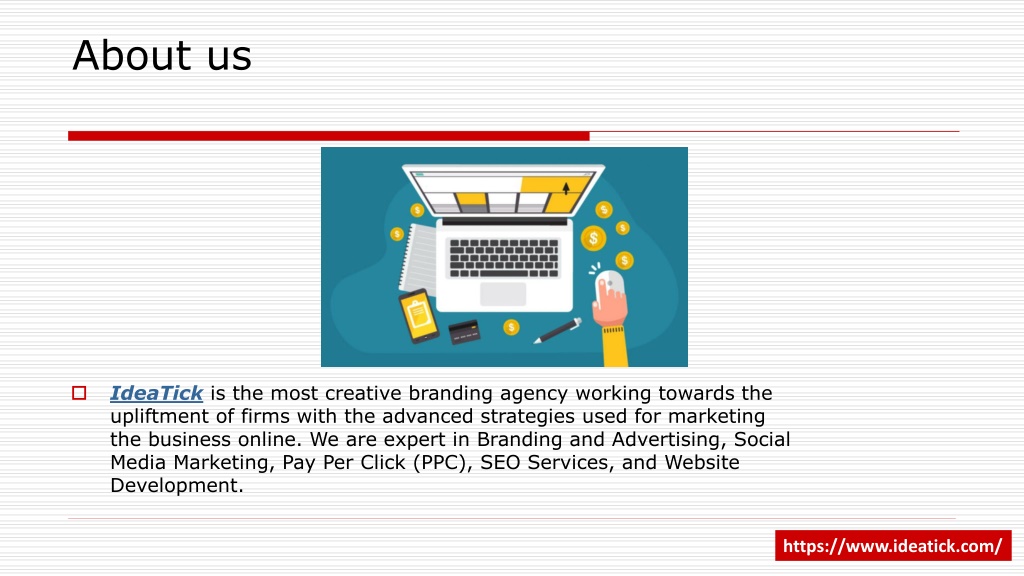 About us

IdeaTick is the most creative branding agency working towards the upliftment of firms with the advanced strategies used for marketing the business online. We are expert in Branding and Advertising, Social Media Marketing, Pay Per Click (PPC), SEO Services, and Website Development.

https://www.ideatick.com/